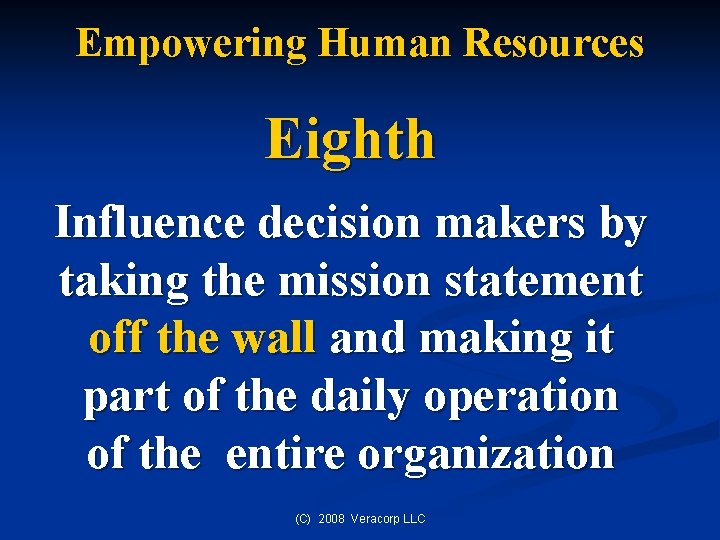 Empowering Human Resources

Eighth

Influence decision makers by taking the mission statement off the wall and making it part of the daily operation of the entire organization

(C) 2008 Veracorp LLC